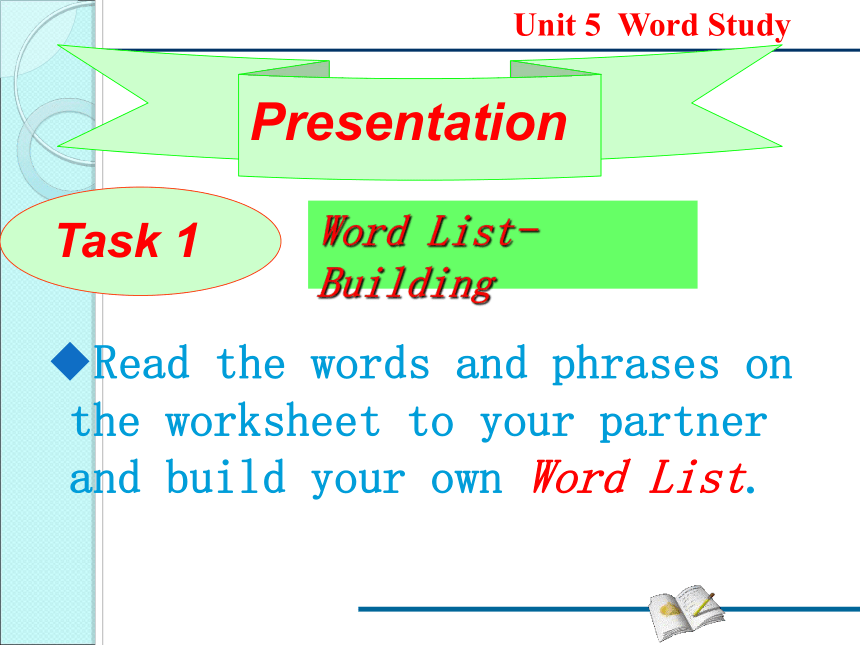 Unit 5 Word Study

Presentation

Task 1

Word List-Building

◆Read the words and phrases on the worksheet to your partner and build your own Word List.